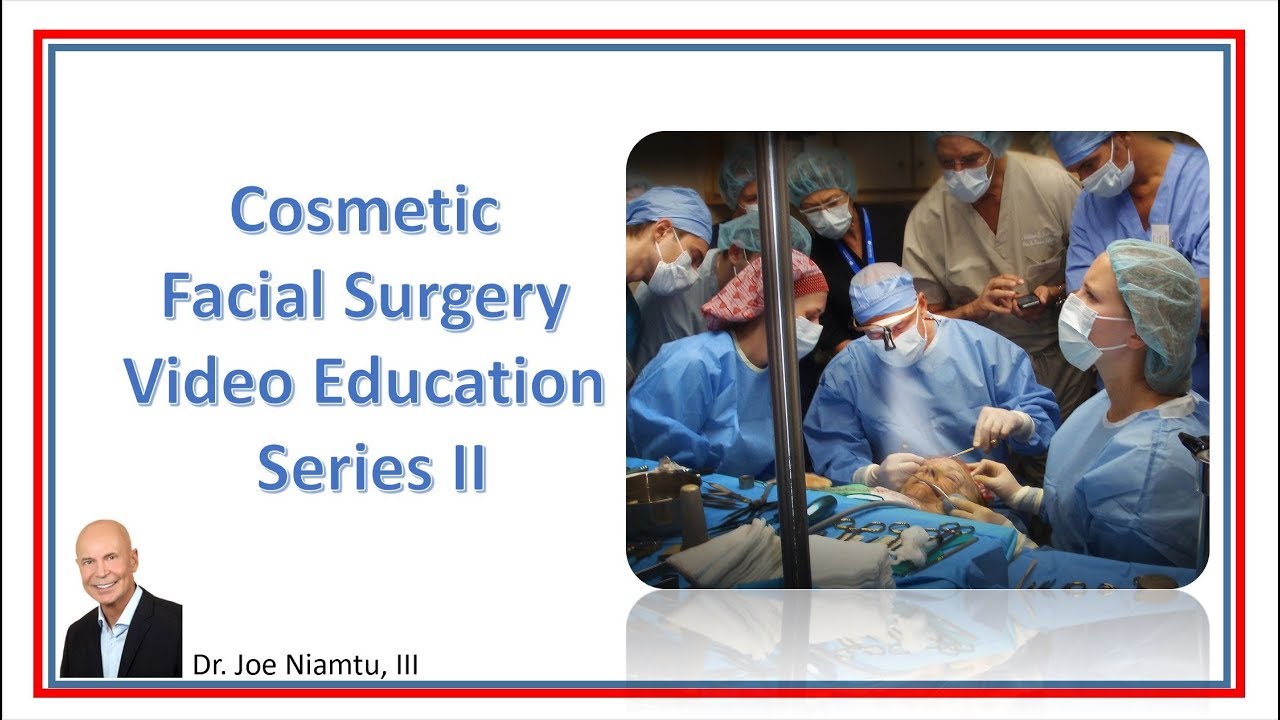 Cosmetic
Facial Surgery
Video Education
Series II

Dr. Joe Niamtu, III